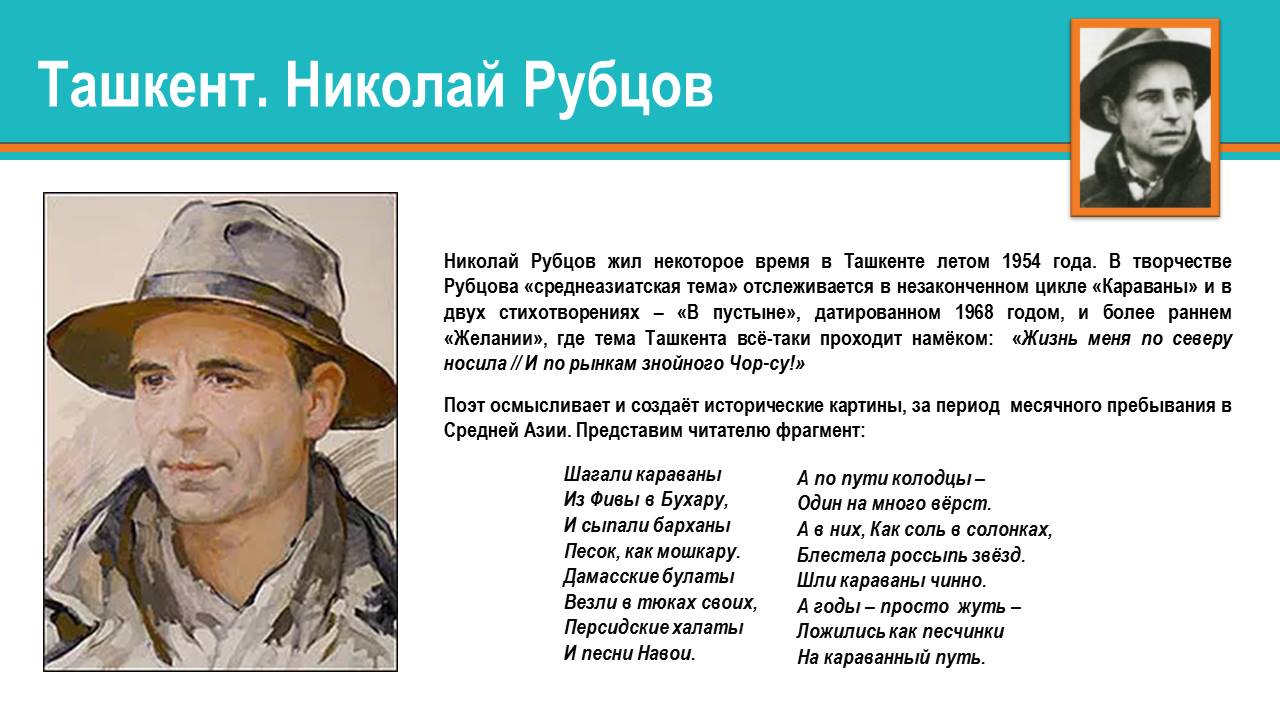 Ташкент. Николай Рубцов

Николай Рубцов жил некоторое время в Ташкенте летом 1954 года. В творчестве Рубцова «среднеазиатская тема» отслеживается в незаконченном цикле «Караваны» и в двух стихотворениях – «В пустыне», датированном 1968 годом, и более раннем «Желании», где тема Ташкента всё-таки проходит намёком: «Жизнь меня по северу носила // И по рынкам знойного Чор-су!»

Поэт осмысливает и создаёт исторические картины, за период месячного пребывания в Средней Азии. Представим читателю фрагмент:

Шагали караваны
Из Фивы в Бухару,
И сыпали барханы
Песок, как мошкару.
Дамасские булаты
Везли в тюках своих,
Персидские халаты
И песни Навои.

А по пути колодцы –
Один на много вёрст.
А в них, Как соль в солонках,
Блестела россыпь звёзд.
Шли караваны чинно.
А годы – просто жуть –
Ложились как песчинки
На караванный путь.